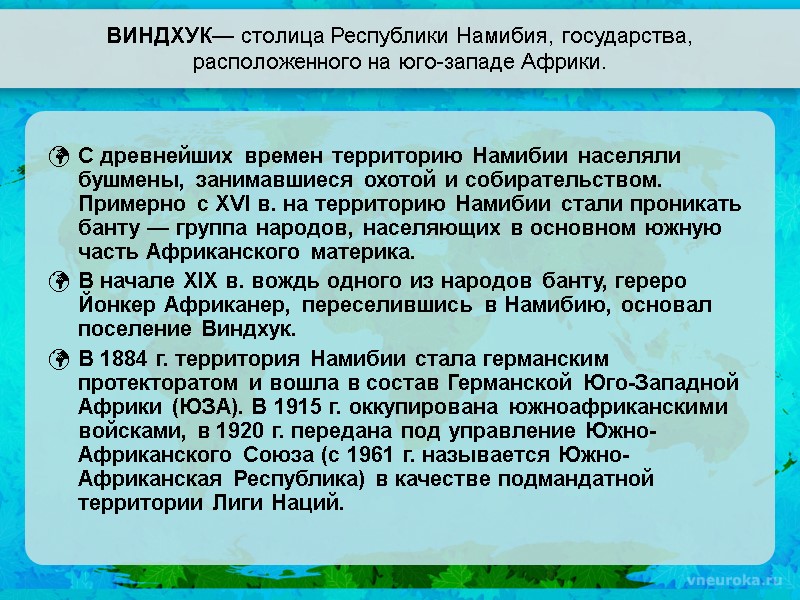 ВИНДХУК— столица Республики Намибия, государства, расположенного на юго-западе Африки.

С древнейших времен территорию Намибии населяли бушмены, занимавшиеся охотой и собирательством. Примерно с XVI в. на территорию Намибии стали проникать банту — группа народов, населяющих в основном южную часть Африканского материка.

В начале XIX в. вождь одного из народов банту, гереро Йонкер Африканер, переселившись в Намибию, основал поселение Виндхук.

В 1884 г. территория Намибии стала германским протекторатом и вошла в состав Германской Юго-Западной Африки (ЮЗА). В 1915 г. оккупирована южноафриканскими войсками, в 1920 г. передана под управление Южно-Африканского Союза (с 1961 г. называется Южно-Африканская Республика) в качестве подмандатной территории Лиги Наций.

vneuroka.ru